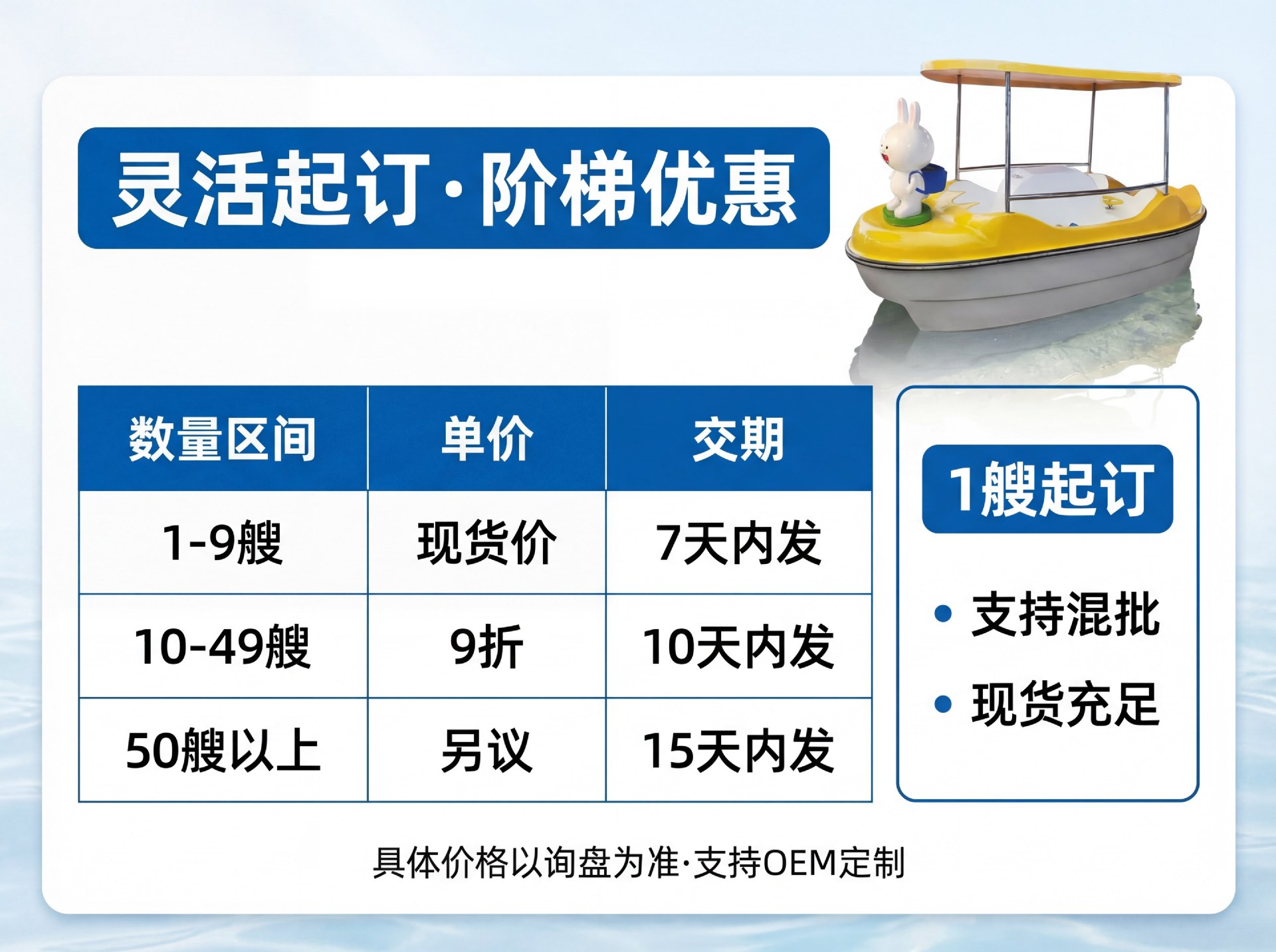 灵活起订·阶梯优惠

| 数量区间 | 单价 | 交期 |
|---|---|---|
| 1-9艘 | 现货价 | 7天内发 |
| 10-49艘 | 9折 | 10天内发 |
| 50艘以上 | 另议 | 15天内发 |

1艘起订

• 支持混批
• 现货充足

具体价格以询盘为准·支持OEM定制